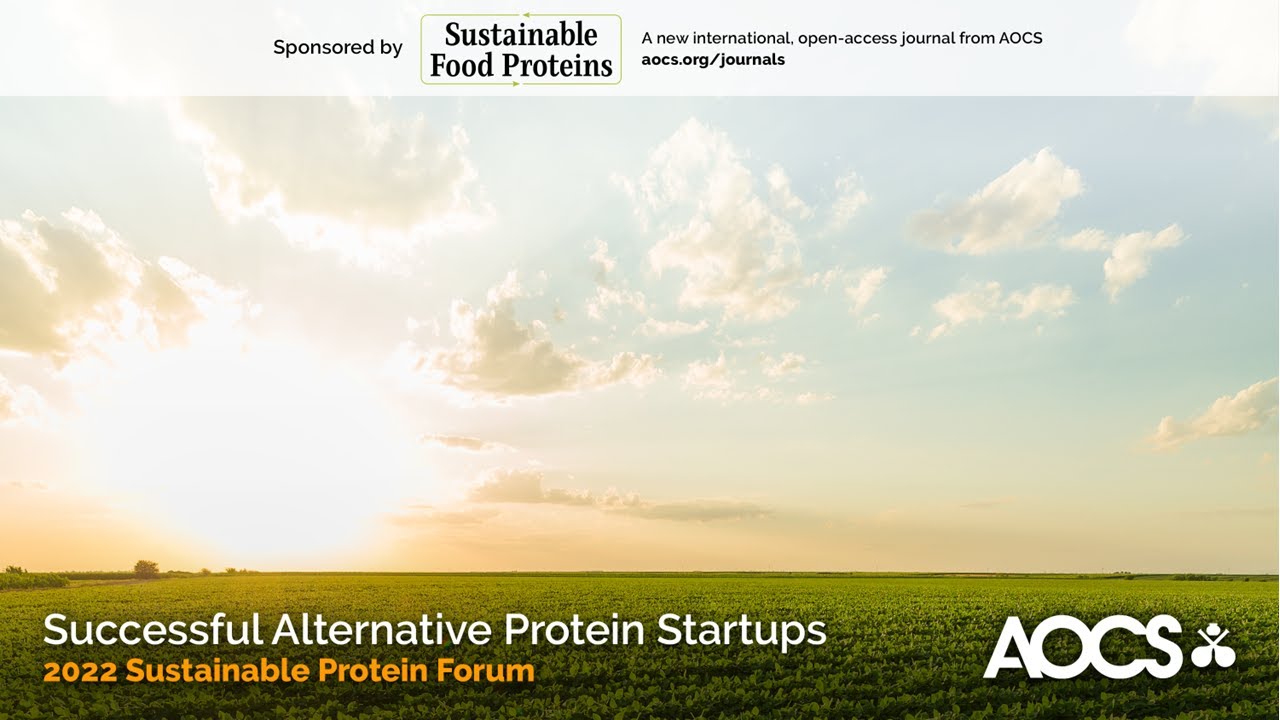 Sponsored by Sustainable Food Proteins A new international, open-access journal from AOCS aocs.org/journals

Successful Alternative Protein Startups
2022 Sustainable Protein Forum

AOCS